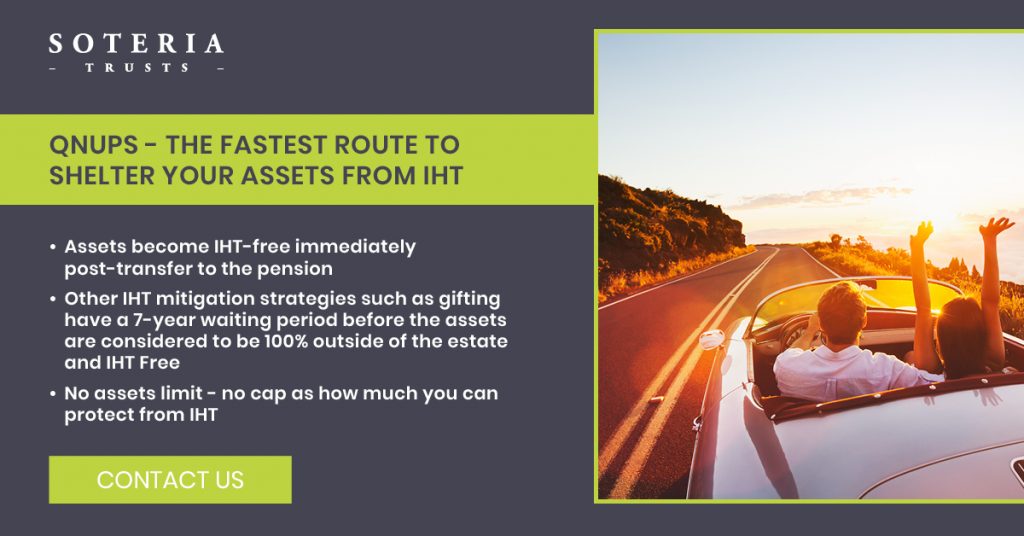 SOTERIA
– TRUSTS –

QNUPS - THE FASTEST ROUTE TO SHELTER YOUR ASSETS FROM IHT

• Assets become IHT-free immediately post-transfer to the pension
• Other IHT mitigation strategies such as gifting have a 7-year waiting period before the assets are considered to be 100% outside of the estate and IHT Free
• No assets limit - no cap as how much you can protect from IHT

CONTACT US